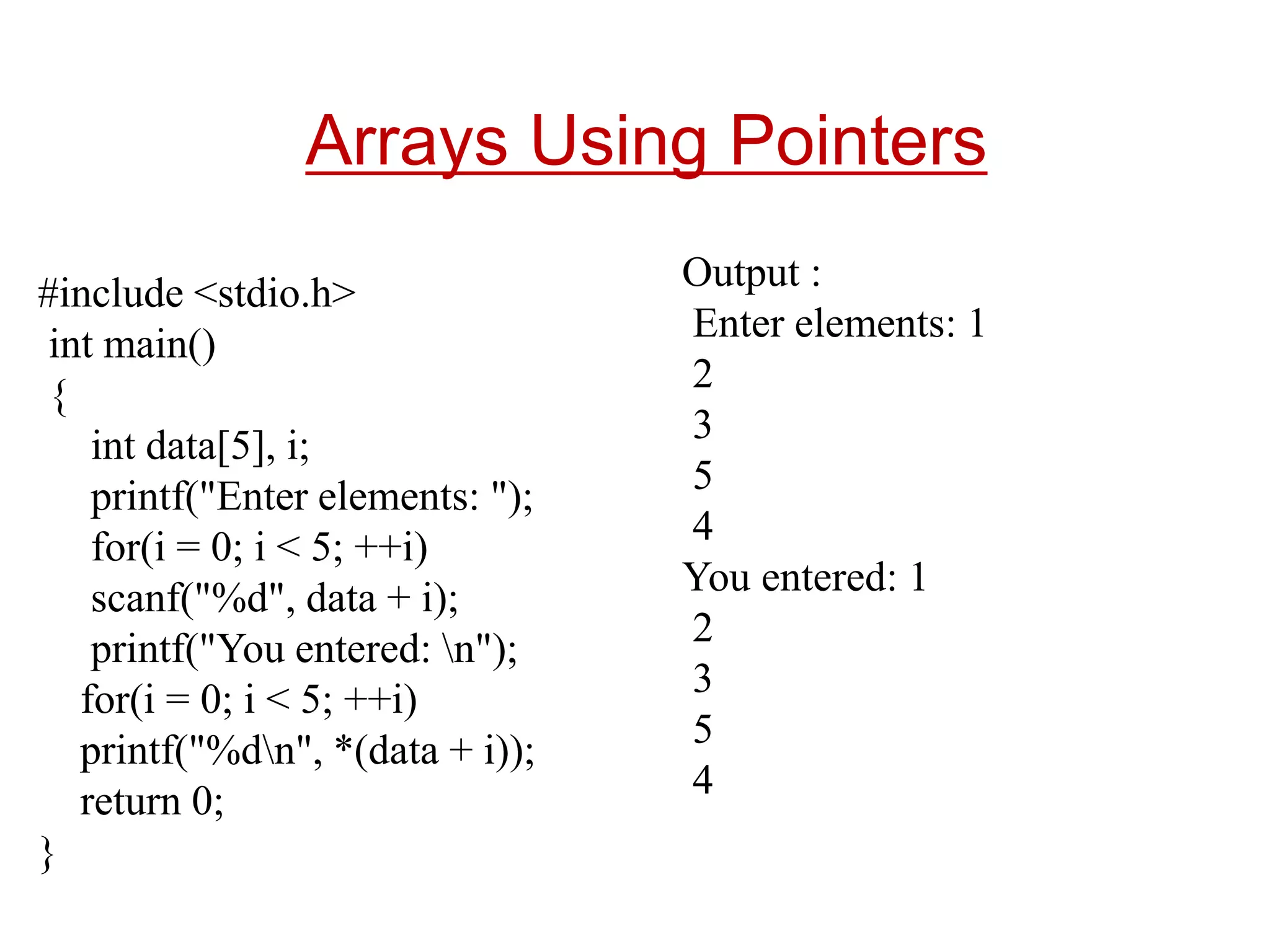 Arrays Using Pointers

#include <stdio.h>
int main()
{
int data[5], i;
printf("Enter elements: ");
for(i = 0; i < 5; ++i)
scanf("%d", data + i);
printf("You entered: \n");
for(i = 0; i < 5; ++i)
printf("%d\n", *(data + i));
return 0;
}

Output :
Enter elements: 1
2
3
5
4
You entered: 1
2
3
5
4